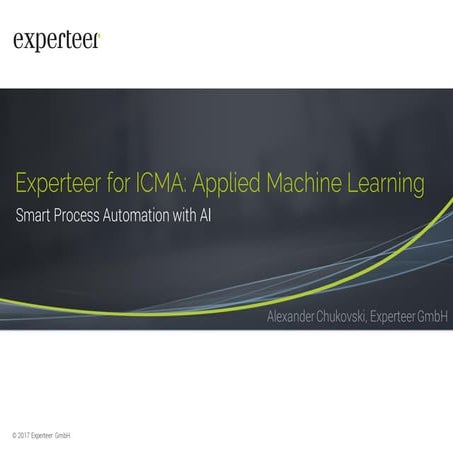 experteer

Experteer for ICMA: Applied Machine Learning

Smart Process Automation with AI

Alexander Chukovski, Experteer GmbH

© 2017 Experteer GmbH